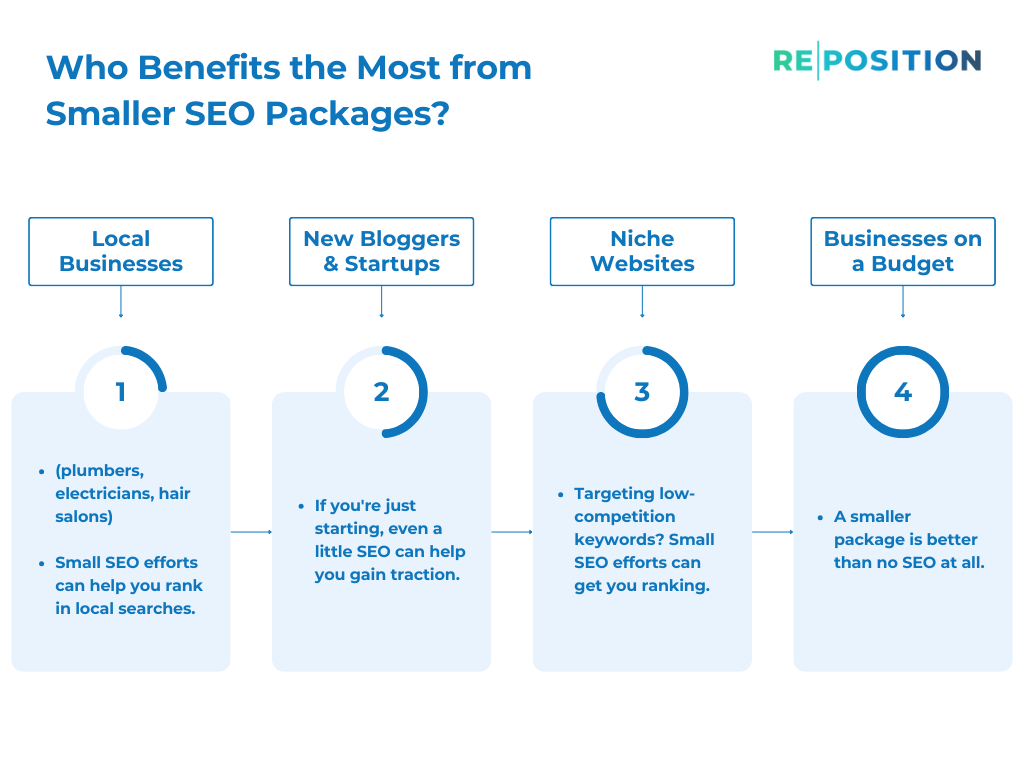 Who Benefits the Most from Smaller SEO Packages?

RE|POSITION

Local Businesses

1

- (plumbers, electricians, hair salons)
- Small SEO efforts can help you rank in local searches.

New Bloggers & Startups

2

- If you're just starting, even a little SEO can help you gain traction.

Niche Websites

3

- Targeting low-competition keywords? Small SEO efforts can get you ranking.

Businesses on a Budget

4

- A smaller package is better than no SEO at all.